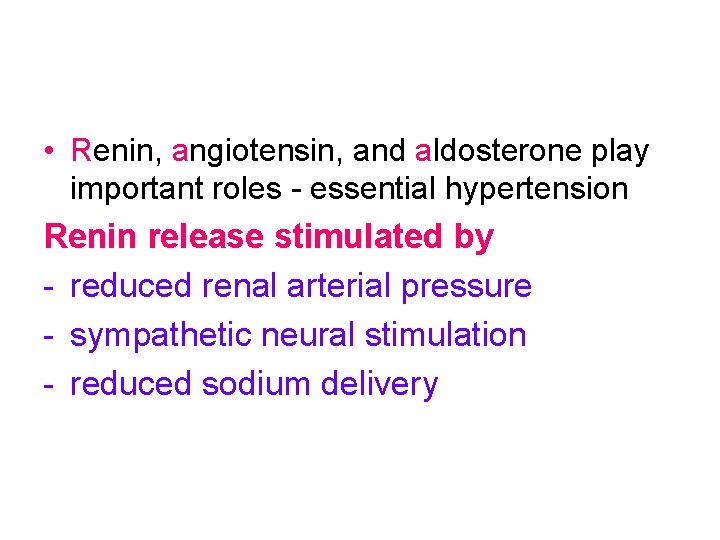 • Renin, angiotensin, and aldosterone play important roles - essential hypertension

Renin release stimulated by

- reduced renal arterial pressure
- sympathetic neural stimulation
- reduced sodium delivery